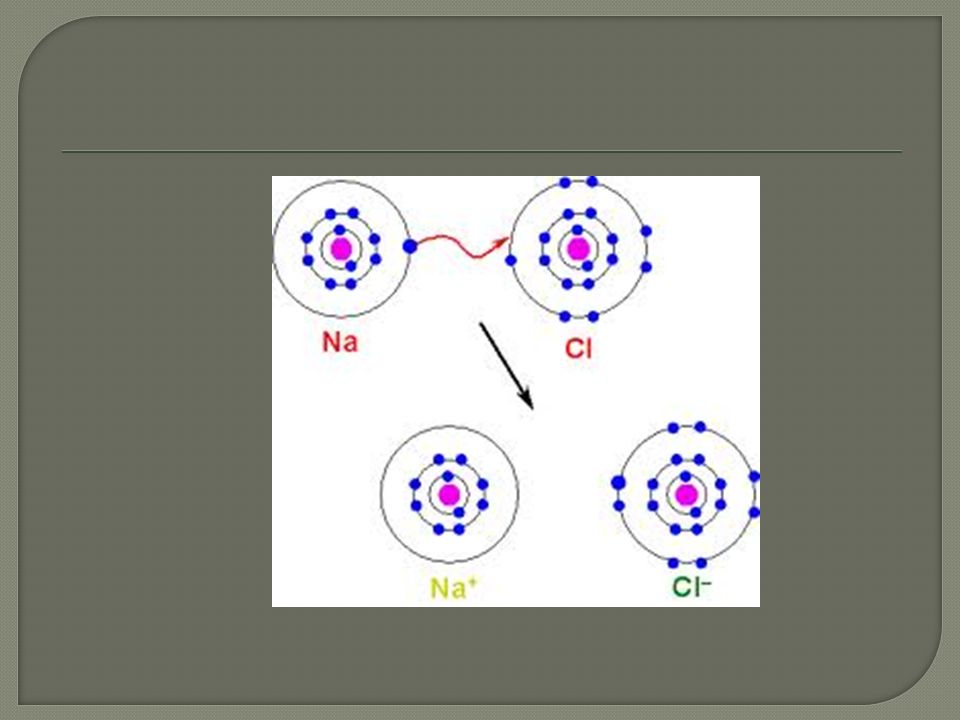 Na

Cl

$Na^+$

$Cl^-$